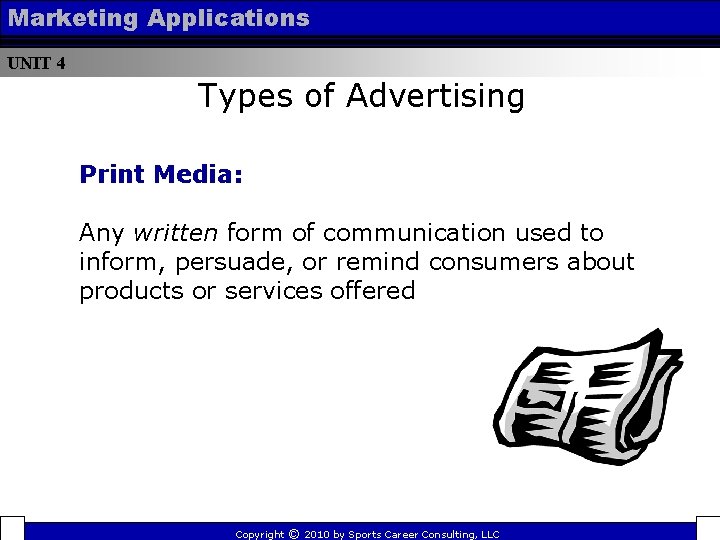 Marketing Applications

UNIT 4

Types of Advertising

Print Media:

Any written form of communication used to inform, persuade, or remind consumers about products or services offered

Copyright © 2010 by Sports Career Consulting, LLC